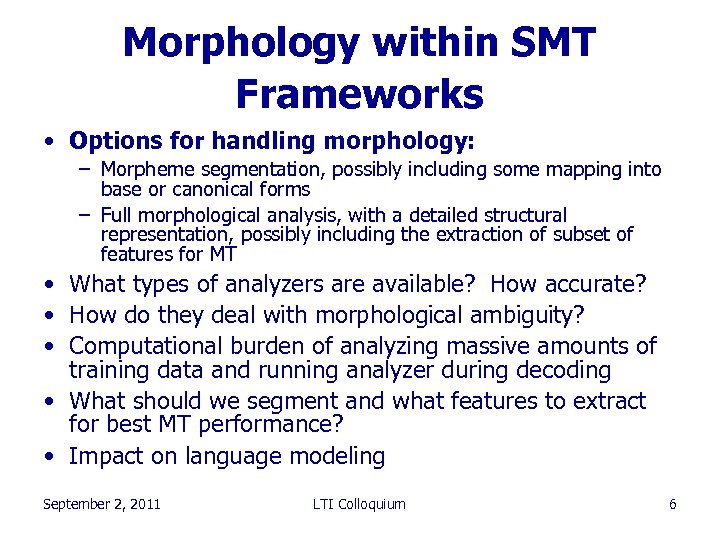 Morphology within SMT Frameworks

• Options for handling morphology:
  – Morpheme segmentation, possibly including some mapping into base or canonical forms
  – Full morphological analysis, with a detailed structural representation, possibly including the extraction of subset of features for MT
• What types of analyzers are available? How accurate?
• How do they deal with morphological ambiguity?
• Computational burden of analyzing massive amounts of training data and running analyzer during decoding
• What should we segment and what features to extract for best MT performance?
• Impact on language modeling

September 2, 2011 LTI Colloquium 6